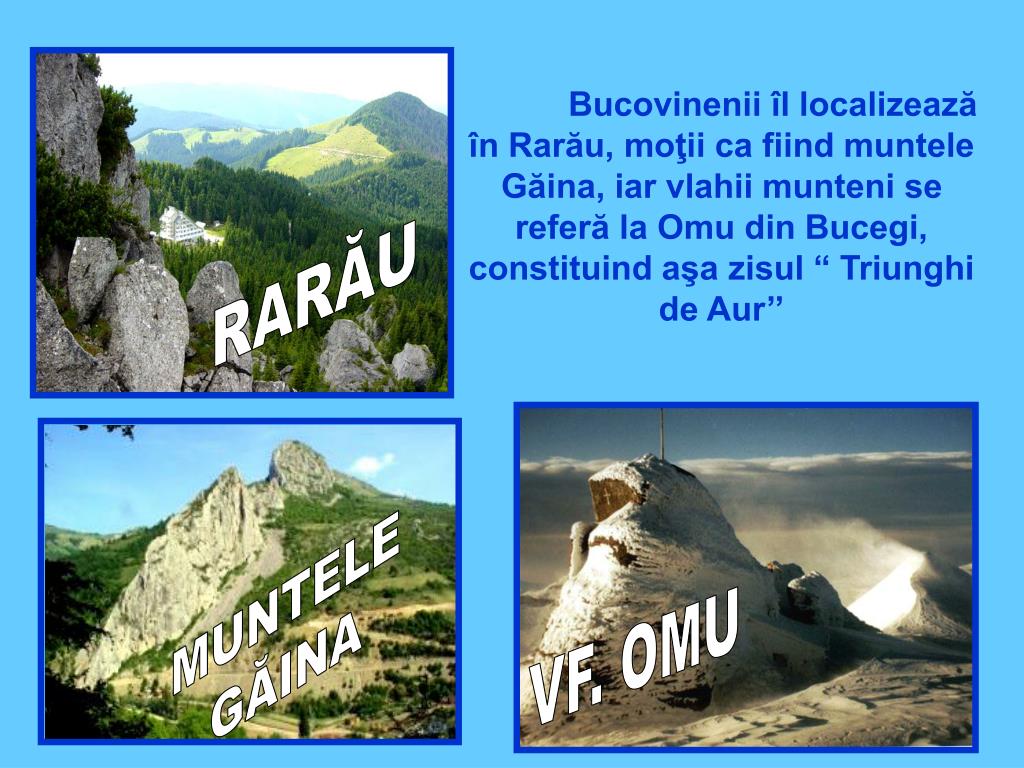 RARĂU

Bucovinenii îl localizează în Rarău, moţii ca fiind muntele Găina, iar vlahii munteni se referă la Omu din Bucegi, constituind aşa zisul “ Triunghi de Aur”

MUNTELE GĂINA

VF. OMU